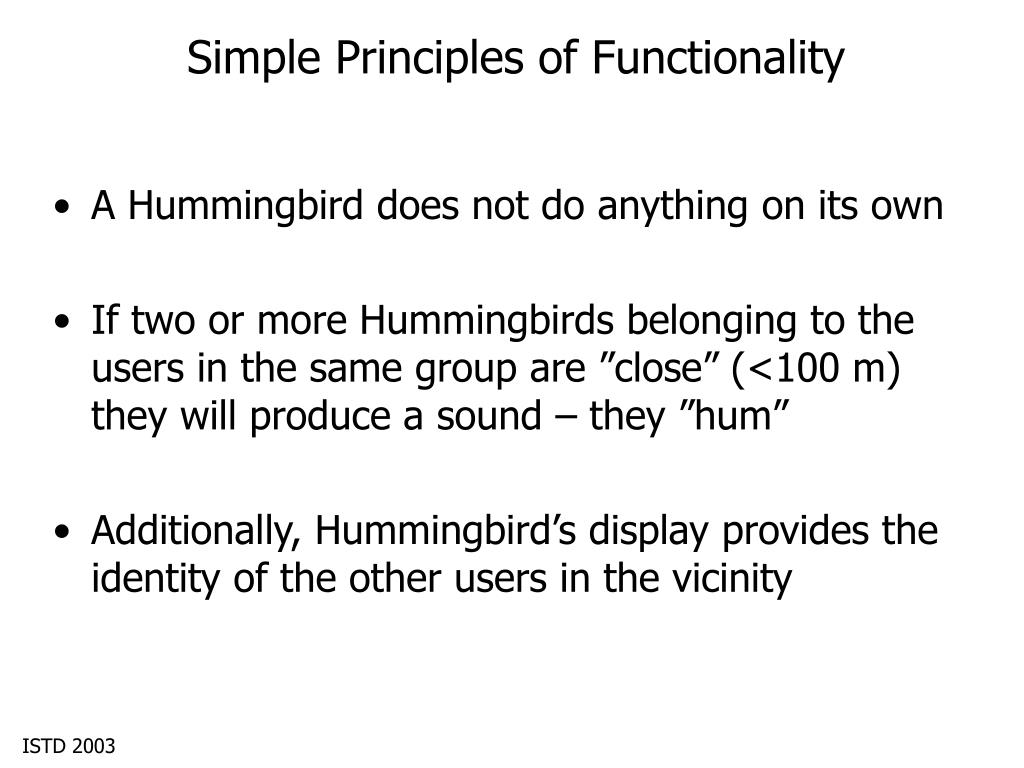 Simple Principles of Functionality

• A Hummingbird does not do anything on its own

• If two or more Hummingbirds belonging to the users in the same group are ”close” (<100 m) they will produce a sound – they ”hum”

• Additionally, Hummingbird’s display provides the identity of the other users in the vicinity

ISTD 2003